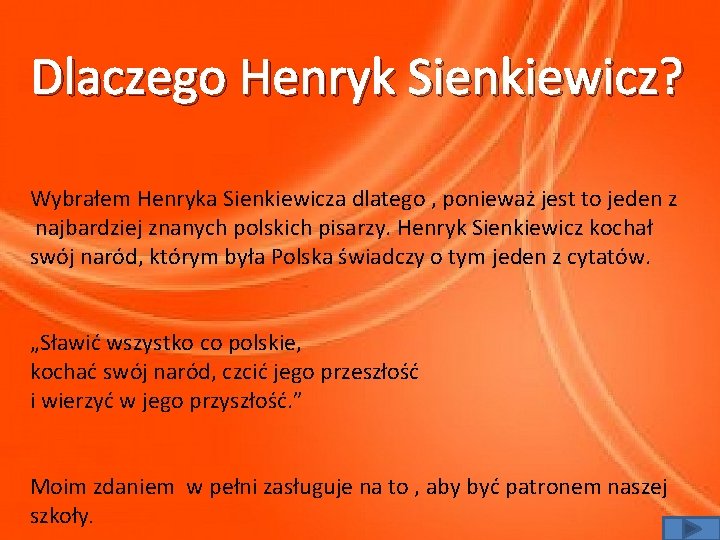 Dlaczego Henryk Sienkiewicz?

Wybrałem Henryka Sienkiewicza dlatego , ponieważ jest to jeden z najbardziej znanych polskich pisarzy. Henryk Sienkiewicz kochał swój naród, którym była Polska świadczy o tym jeden z cytatów.

„Sławić wszystko co polskie,
kochać swój naród, czcić jego przeszłość
i wierzyć w jego przyszłość.”

Moim zdaniem w pełni zasługuje na to , aby być patronem naszej szkoły.